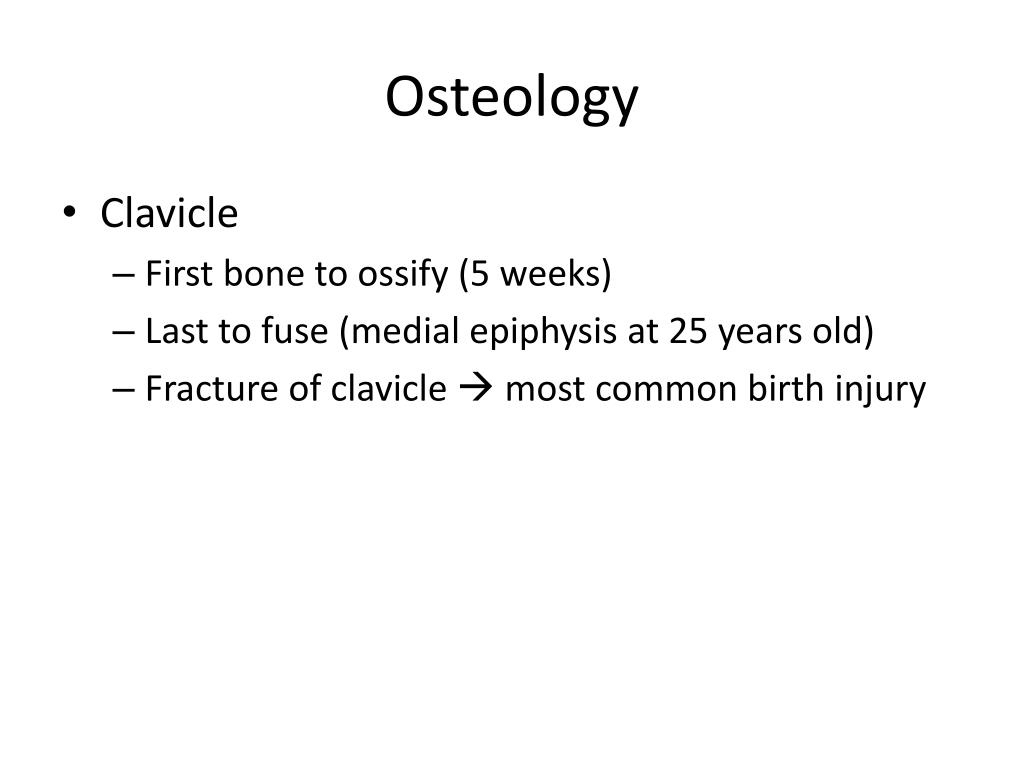 Osteology

• Clavicle
– First bone to ossify (5 weeks)
– Last to fuse (medial epiphysis at 25 years old)
– Fracture of clavicle → most common birth injury